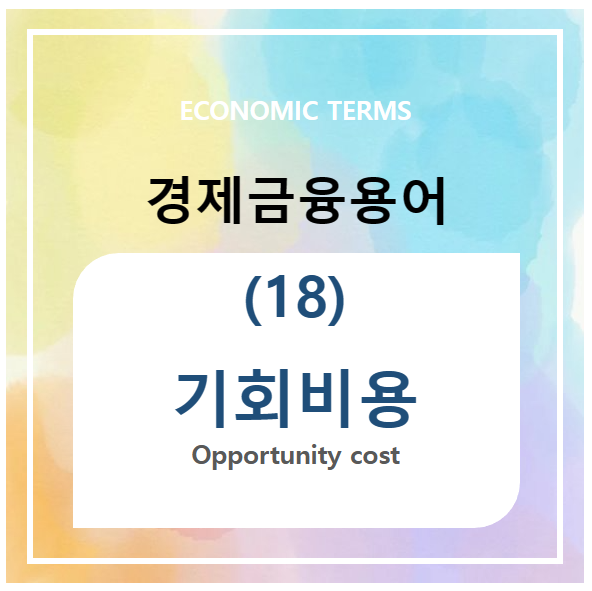 ECONOMIC TERMS

경제금융용어

(18)

기회비용

Opportunity cost